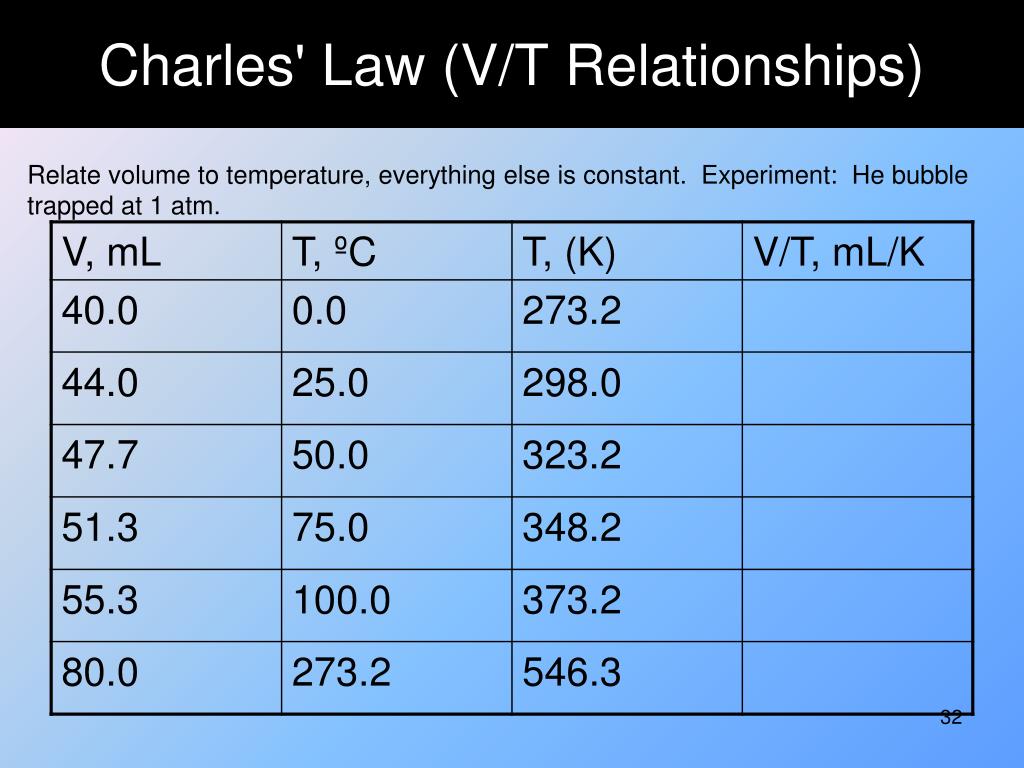 Charles' Law (V/T Relationships)

Relate volume to temperature, everything else is constant. Experiment: He bubble trapped at 1 atm.

| V, mL | T, ºC | T, (K) | V/T, mL/K |
|---|---|---|---|
| 40.0 | 0.0 | 273.2 | |
| 44.0 | 25.0 | 298.0 | |
| 47.7 | 50.0 | 323.2 | |
| 51.3 | 75.0 | 348.2 | |
| 55.3 | 100.0 | 373.2 | |
| 80.0 | 273.2 | 546.3 | |

32